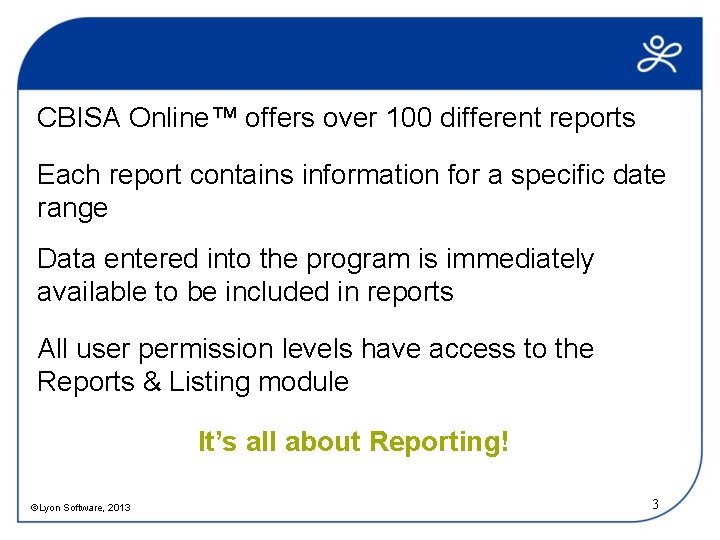 CBISA Online™ offers over 100 different reports

Each report contains information for a specific date range

Data entered into the program is immediately available to be included in reports

All user permission levels have access to the Reports & Listing module

It's all about Reporting!

©Lyon Software, 2013

3